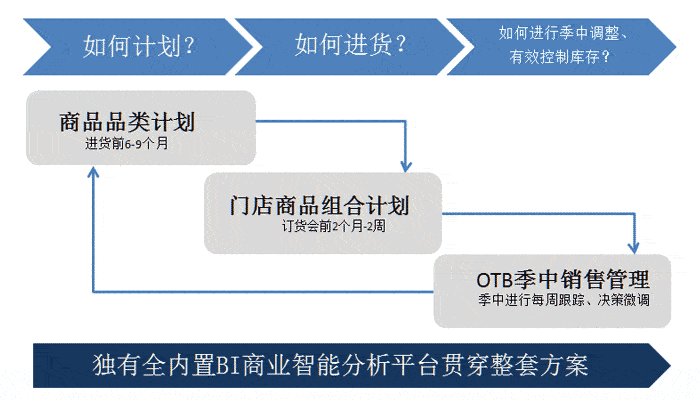 如何计划？

如何进货？

如何进行季中调整、有效控制库存？

商品品类计划
进货前6-9个月

门店商品组合计划
订货会前2个月-2周

OTB季中销售管理
季中进行每周跟踪、决策微调

独有全内置BI商业智能分析平台贯穿整套方案